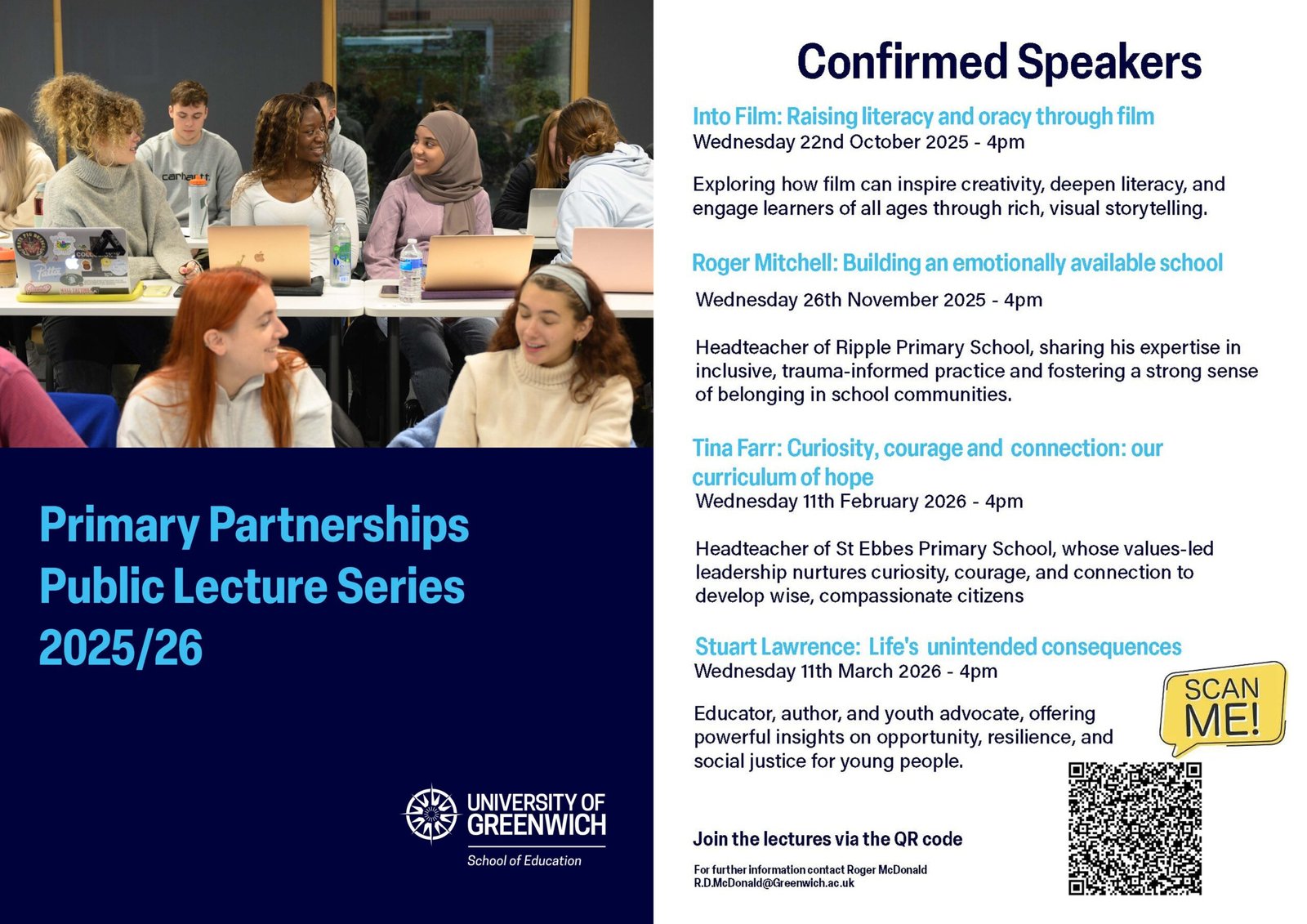 Primary Partnerships Public Lecture Series 2025/26

UNIVERSITY OF GREENWICH
School of Education

Confirmed Speakers

Into Film: Raising literacy and oracy through film
Wednesday 22nd October 2025 - 4pm

Exploring how film can inspire creativity, deepen literacy, and engage learners of all ages through rich, visual storytelling.

Roger Mitchell: Building an emotionally available school
Wednesday 26th November 2025 - 4pm

Headteacher of Ripple Primary School, sharing his expertise in inclusive, trauma-informed practice and fostering a strong sense of belonging in school communities.

Tina Farr: Curiosity, courage and connection: our curriculum of hope
Wednesday 11th February 2026 - 4pm

Headteacher of St Ebbes Primary School, whose values-led leadership nurtures curiosity, courage, and connection to develop wise, compassionate citizens

Stuart Lawrence: Life's unintended consequences
Wednesday 11th March 2026 - 4pm

Educator, author, and youth advocate, offering powerful insights on opportunity, resilience, and social justice for young people.

SCAN ME!

Join the lectures via the QR code

For further information contact Roger McDonald
R.D.McDonald@Greenwich.ac.uk